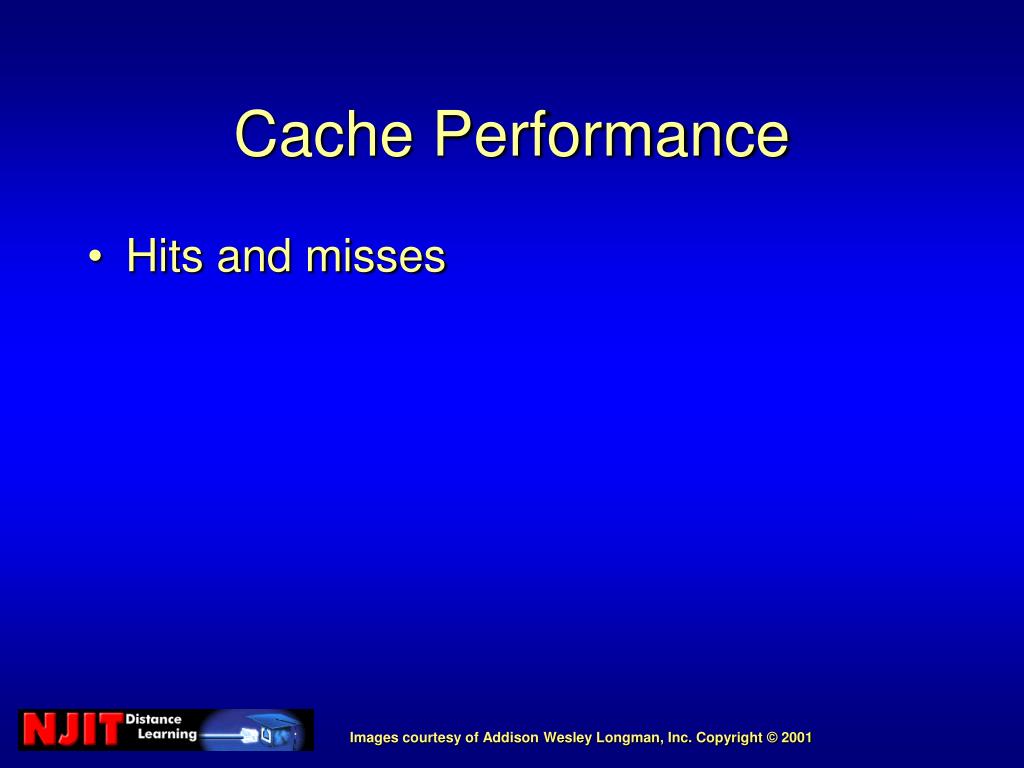 Cache Performance

• Hits and misses

NJIT Distance Learning

Images courtesy of Addison Wesley Longman, Inc. Copyright © 2001